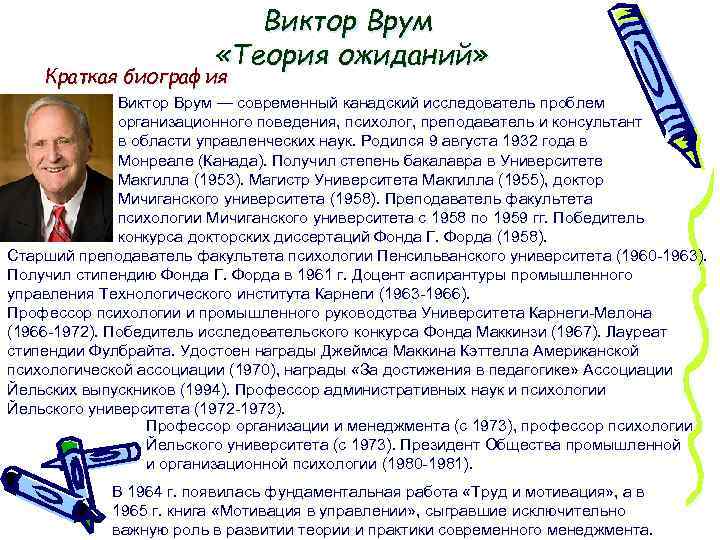 Виктор Врум
«Теория ожиданий»

Краткая биография

Виктор Врум — современный канадский исследователь проблем организационного поведения, психолог, преподаватель и консультант в области управленческих наук. Родился 9 августа 1932 года в Монреале (Канада). Получил степень бакалавра в Университете Макгилла (1953). Магистр Университета Макгилла (1955), доктор Мичиганского университета (1958). Преподаватель факультета психологии Мичиганского университета с 1958 по 1959 гг. Победитель конкурса докторских диссертаций Фонда Г. Форда (1958).
Старший преподаватель факультета психологии Пенсильванского университета (1960-1963). Получил стипендию Фонда Г. Форда в 1961 г. Доцент аспирантуры промышленного управления Технологического института Карнеги (1963-1966).
Профессор психологии и промышленного руководства Университета Карнеги-Мелона (1966-1972). Победитель исследовательского конкурса Фонда Маккинзи (1967). Лауреат стипендии Фулбрайта. Удостоен награды Джеймса Маккина Кэттелла Американской психологической ассоциации (1970), награды «За достижения в педагогике» Ассоциации Йельских выпускников (1994). Профессор административных наук и психологии Йельского университета (1972-1973).
Профессор организации и менеджмента (с 1973), профессор психологии Йельского университета (с 1973). Президент Общества промышленной и организационной психологии (1980-1981).

В 1964 г. появилась фундаментальная работа «Труд и мотивация», а в 1965 г. книга «Мотивация в управлении», сыгравшие исключительно важную роль в развитии теории и практики современного менеджмента.